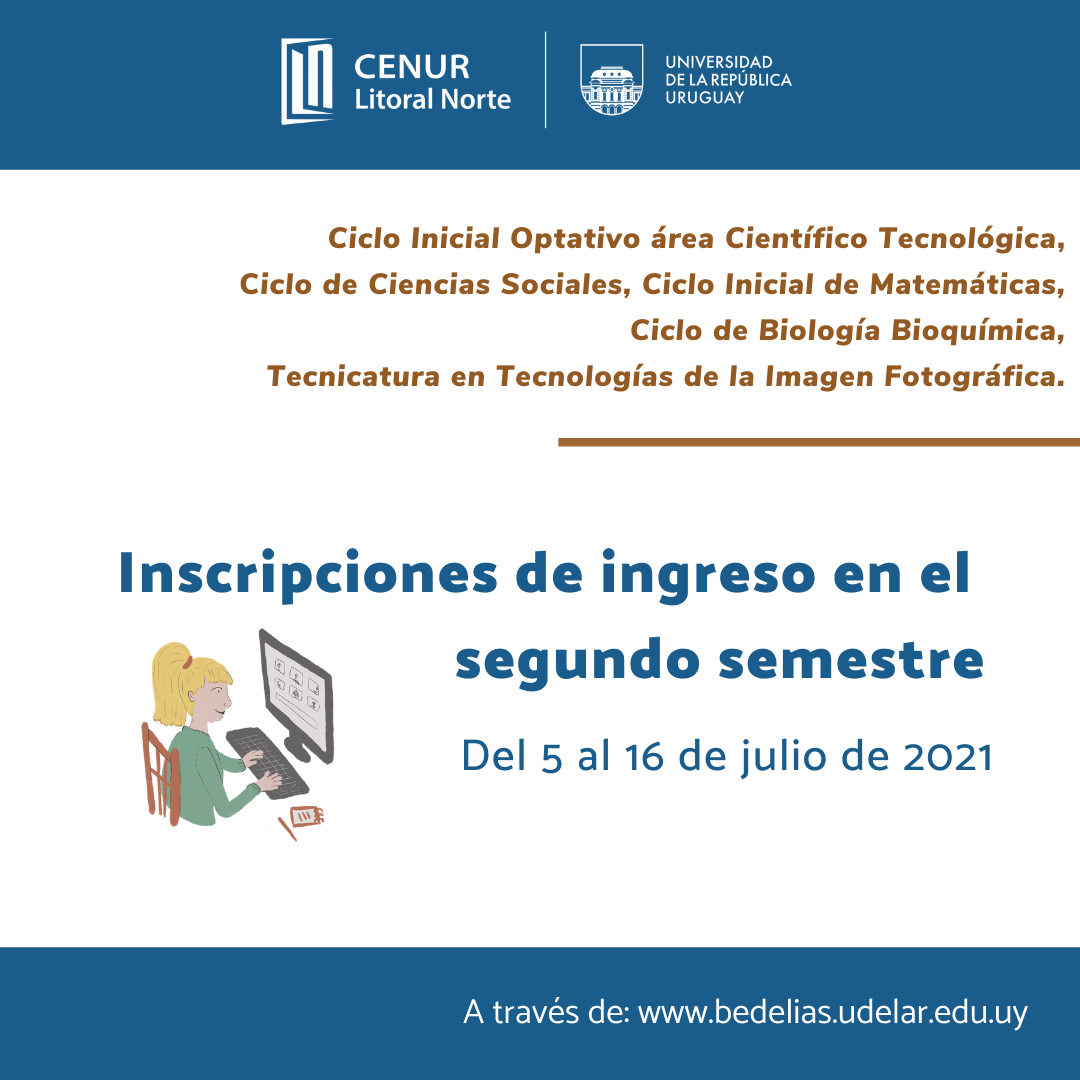 CENUR Litoral Norte

UNIVERSIDAD DE LA REPÚBLICA URUGUAY

Ciclo Inicial Optativo área Científico Tecnológica, Ciclo de Ciencias Sociales, Ciclo Inicial de Matemáticas, Ciclo de Biología Bioquímica, Tecnicatura en Tecnologías de la Imagen Fotográfica.

Inscripciones de ingreso en el segundo semestre

Del 5 al 16 de julio de 2021

A través de: www.bedelias.udelar.edu.uy